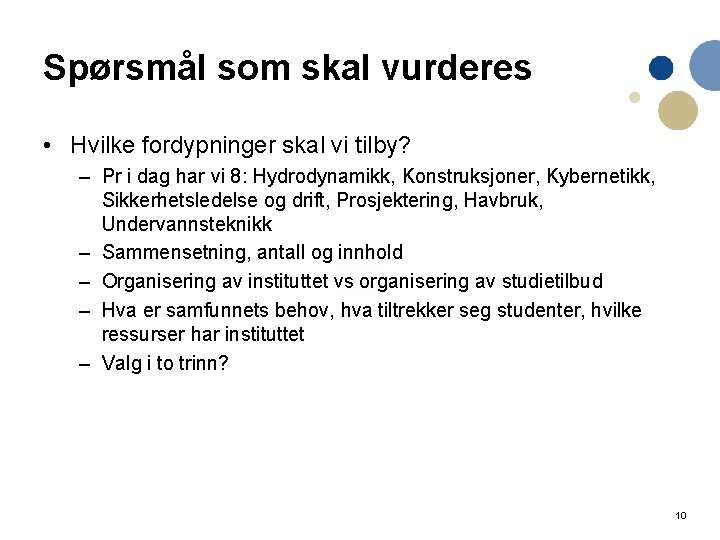 Spørsmål som skal vurderes

• Hvilke fordypninger skal vi tilby?
– Pr i dag har vi 8: Hydrodynamikk, Konstruksjoner, Kybernetikk, Sikkerhetsledelse og drift, Prosjektering, Havbruk, Undervannsteknikk
– Sammensetning, antall og innhold
– Organisering av instituttet vs organisering av studietilbud
– Hva er samfunnets behov, hva tiltrekker seg studenter, hvilke ressurser har instituttet
– Valg i to trinn?

10